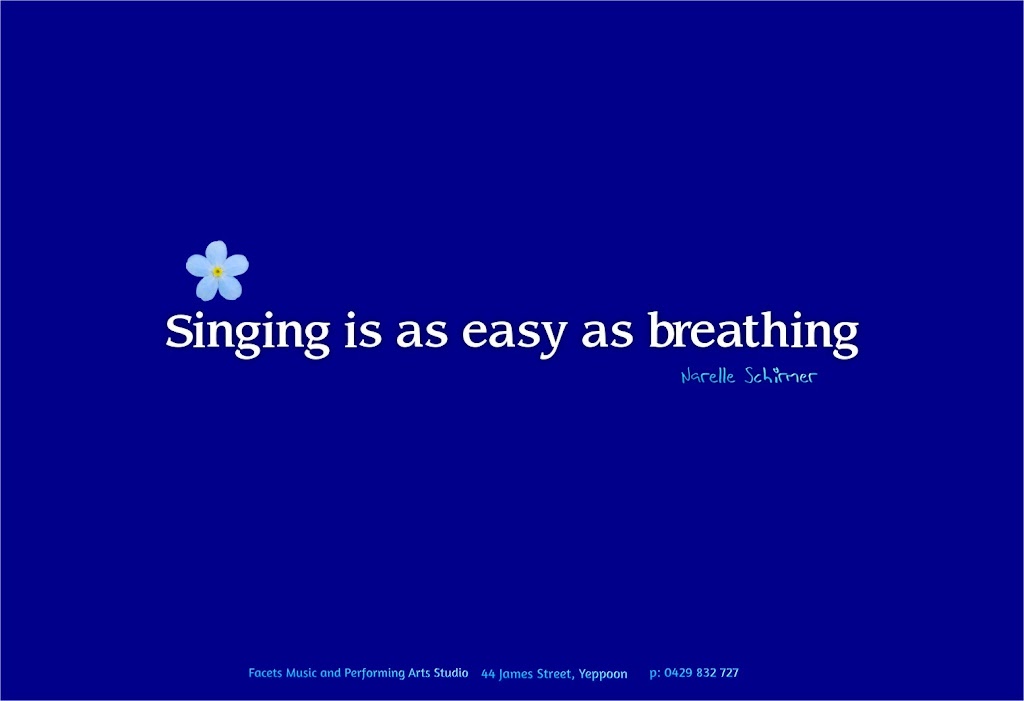 Singing is as easy as breathing

Narelle Schirmer

Facets Music and Performing Arts Studio 44 James Street, Yeppoon p: 0429 832 727